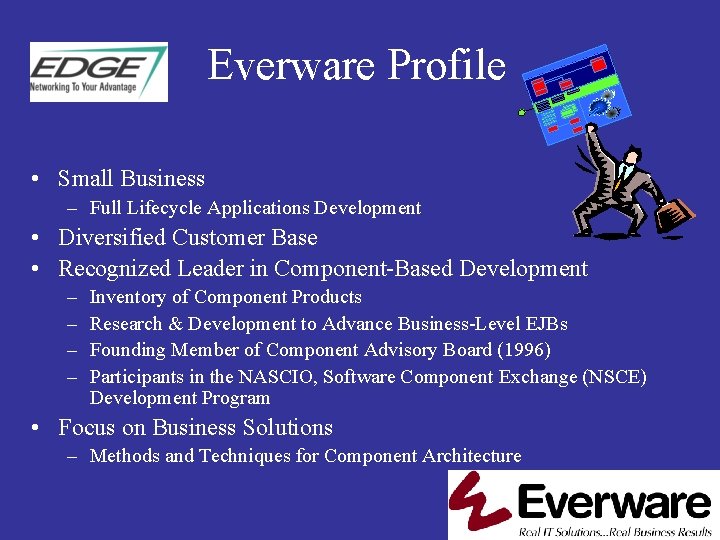 EDGE
Networking To Your Advantage

Everware Profile

• Small Business
– Full Lifecycle Applications Development
• Diversified Customer Base
• Recognized Leader in Component-Based Development
– Inventory of Component Products
– Research & Development to Advance Business-Level EJBs
– Founding Member of Component Advisory Board (1996)
– Participants in the NASCIO, Software Component Exchange (NSCE) Development Program
• Focus on Business Solutions
– Methods and Techniques for Component Architecture

Everware
Real IT Solutions...Real Business Results